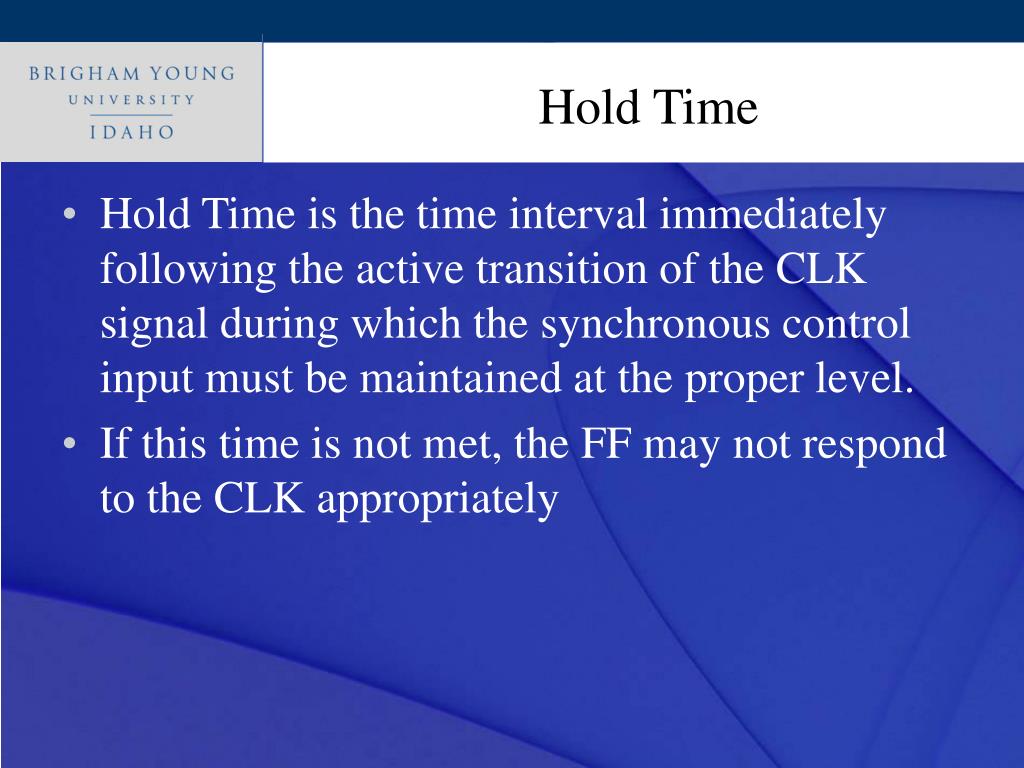 BRIGHAM YOUNG
UNIVERSITY
IDAHO

Hold Time

• Hold Time is the time interval immediately following the active transition of the CLK signal during which the synchronous control input must be maintained at the proper level.
• If this time is not met, the FF may not respond to the CLK appropriately